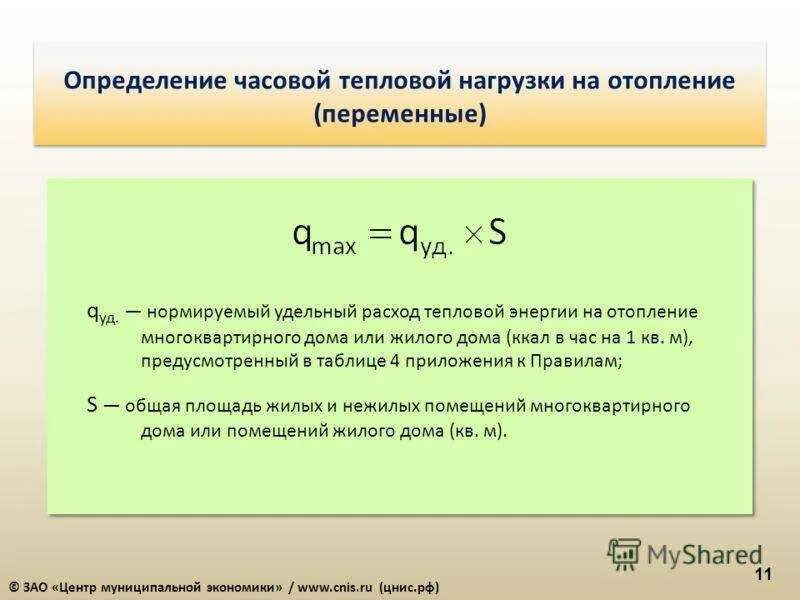 Определение часовой тепловой нагрузки на отопление (переменные)

$q_{max} = q_{уд.} \times S$

$q_{уд.}$ — нормируемый удельный расход тепловой энергии на отопление многоквартирного дома или жилого дома (ккал в час на 1 кв. м), предусмотренный в таблице 4 приложения к Правилам;

S — общая площадь жилых и нежилых помещений многоквартирного дома или помещений жилого дома (кв. м).

MyShared

11

© ЗАО «Центр муниципальной экономики» / www.cnis.ru (цнис.рф)